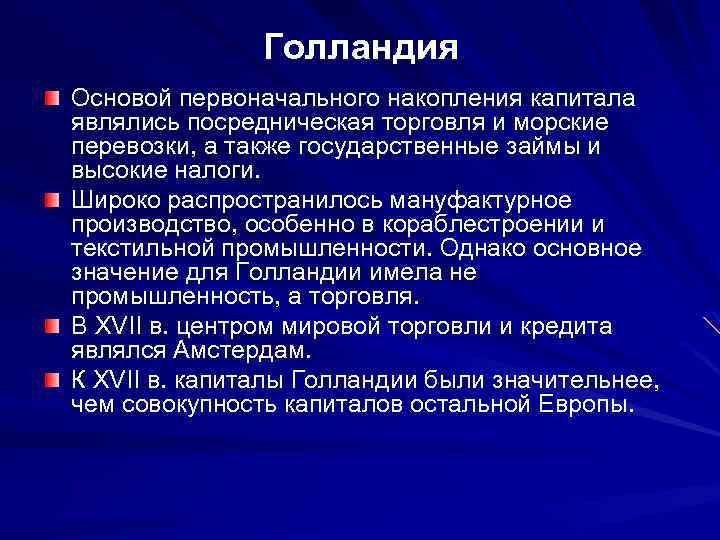 Голландия

Основой первоначального накопления капитала являлись посредническая торговля и морские перевозки, а также государственные займы и высокие налоги.

Широко распространилось мануфактурное производство, особенно в кораблестроении и текстильной промышленности. Однако основное значение для Голландии имела не промышленность, а торговля.

В XVII в. центром мировой торговли и кредита являлся Амстердам.

К XVII в. капиталы Голландии были значительнее, чем совокупность капиталов остальной Европы.